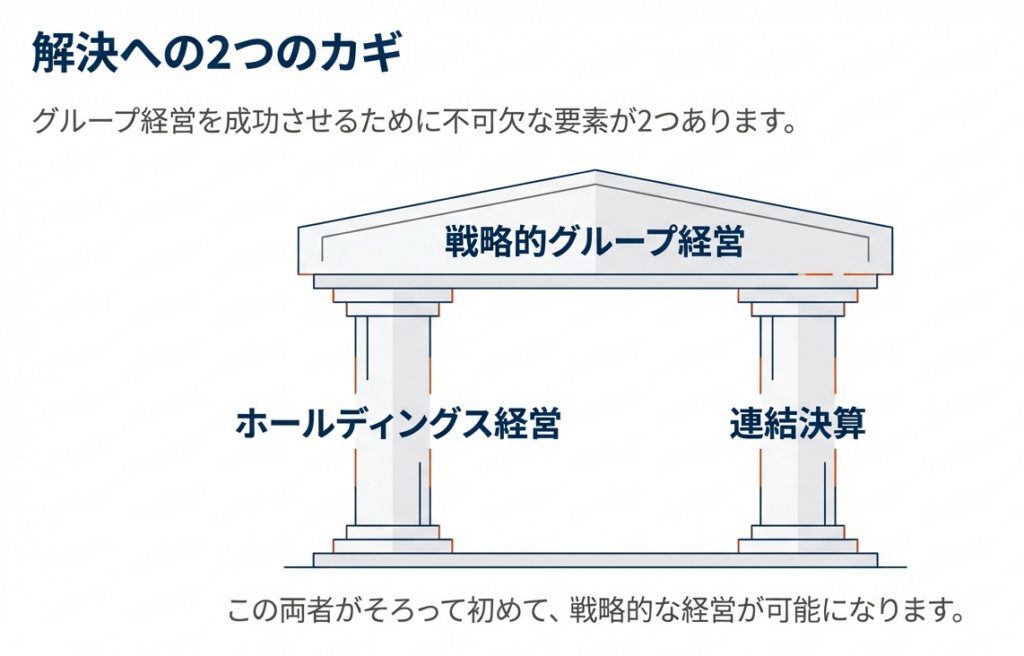 解決への2つのカギ

グループ経営を成功させるために不可欠な要素が2つあります。

戦略的グループ経営

ホールディングス経営

連結決算

この両者がそろって初めて、戦略的な経営が可能になります。